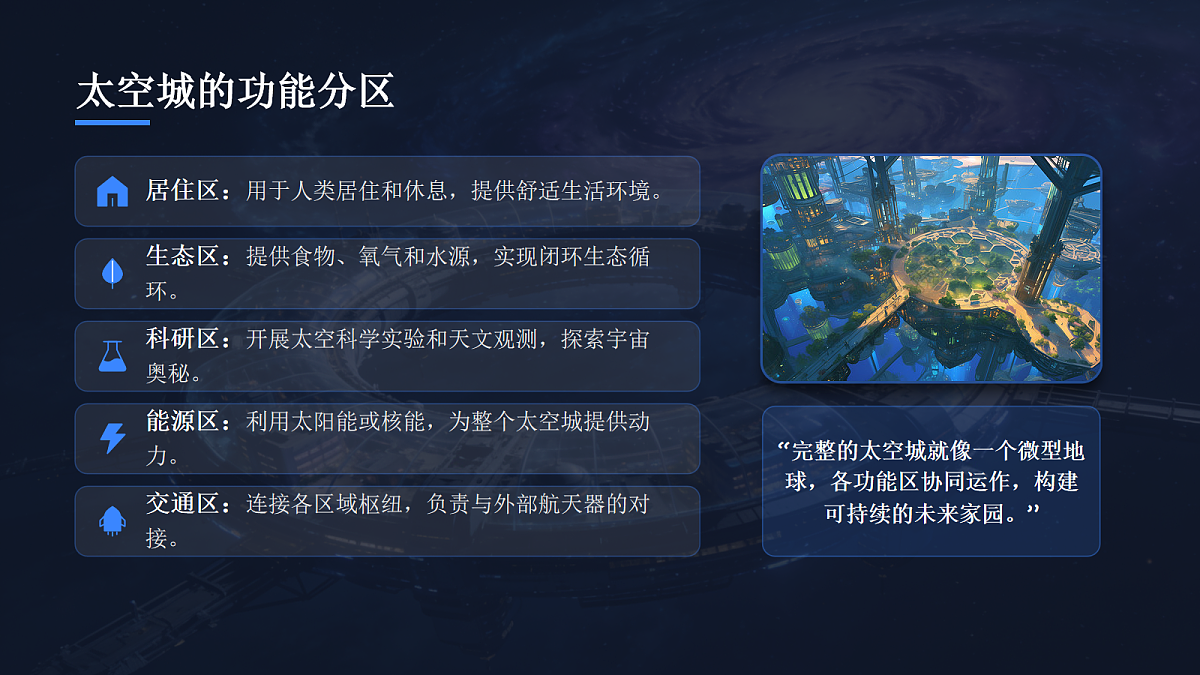 太空城的功能分区

居住区：用于人类居住和休息，提供舒适生活环境。

生态区：提供食物、氧气和水源，实现闭环生态循环。

科研区：开展太空科学实验和天文观测，探索宇宙奥秘。

能源区：利用太阳能或核能，为整个太空城提供动力。

交通区：连接各区域枢纽，负责与外部航天器的对接。

“完整的太空城就像一个微型地球，各功能区协同运作，构建可持续的未来家园。”